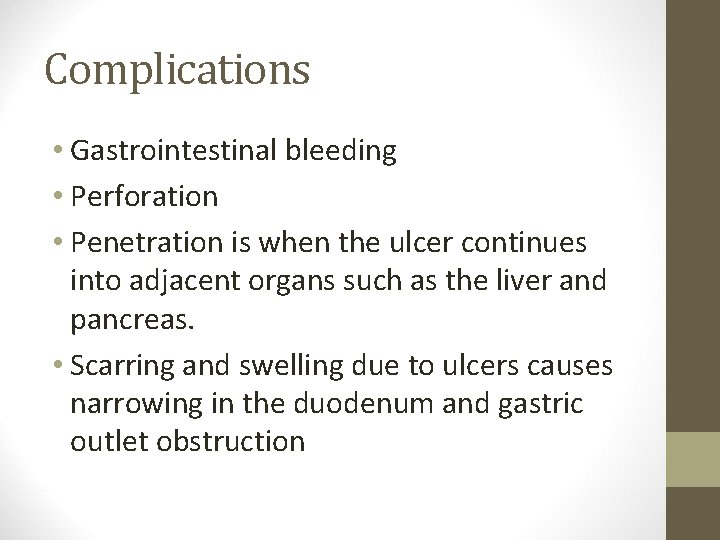 Complications

• Gastrointestinal bleeding
• Perforation
• Penetration is when the ulcer continues into adjacent organs such as the liver and pancreas.
• Scarring and swelling due to ulcers causes narrowing in the duodenum and gastric outlet obstruction